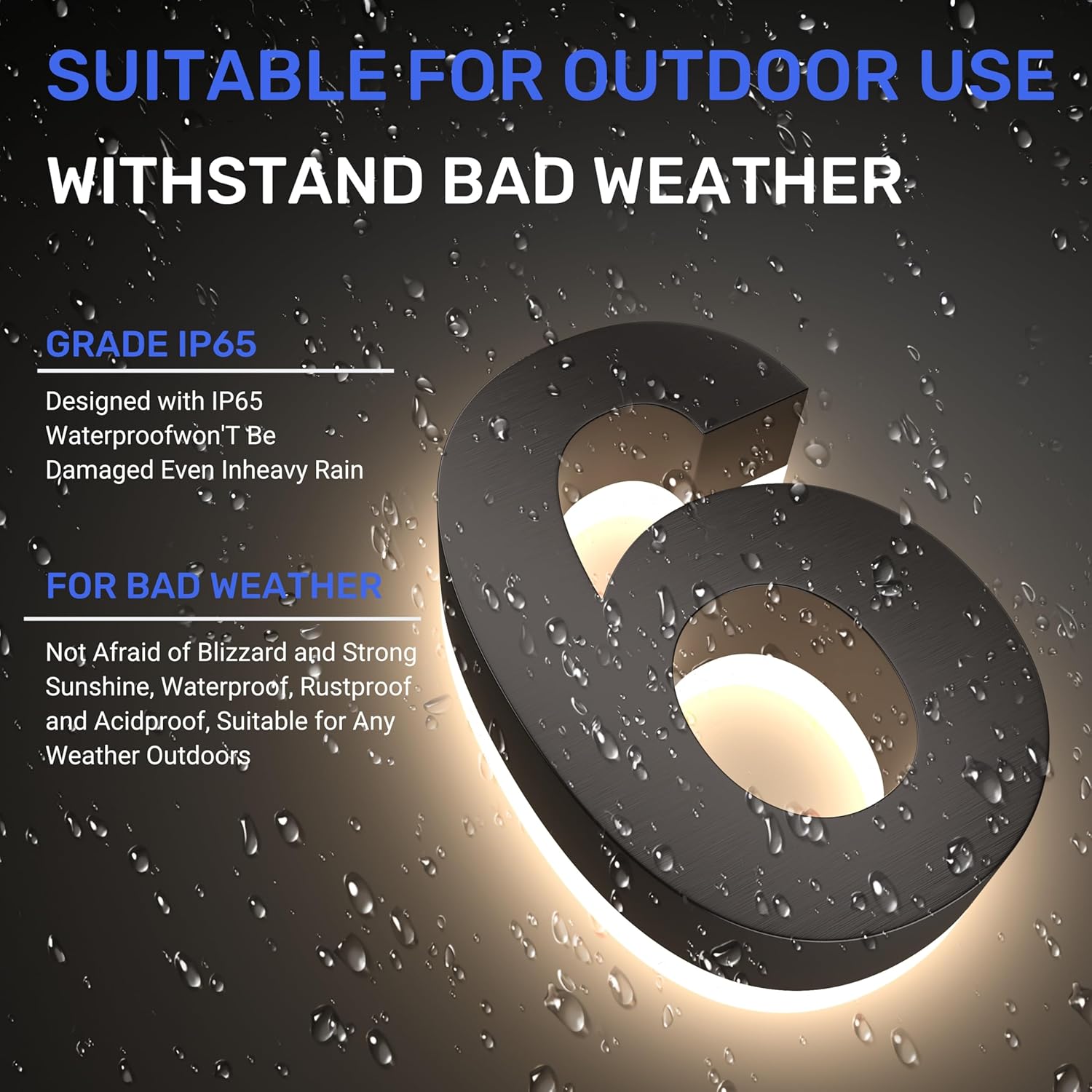 SUITABLE FOR OUTDOOR USE

WITHSTAND BAD WEATHER

GRADE IP65

Designed with IP65 Waterproofwon'T Be Damaged Even Inheavy Rain

FOR BAD WEATHER

Not Afraid of Blizzard and Strong Sunshine, Waterproof, Rustproof and Acidproof, Suitable for Any Weather Outdoors

6